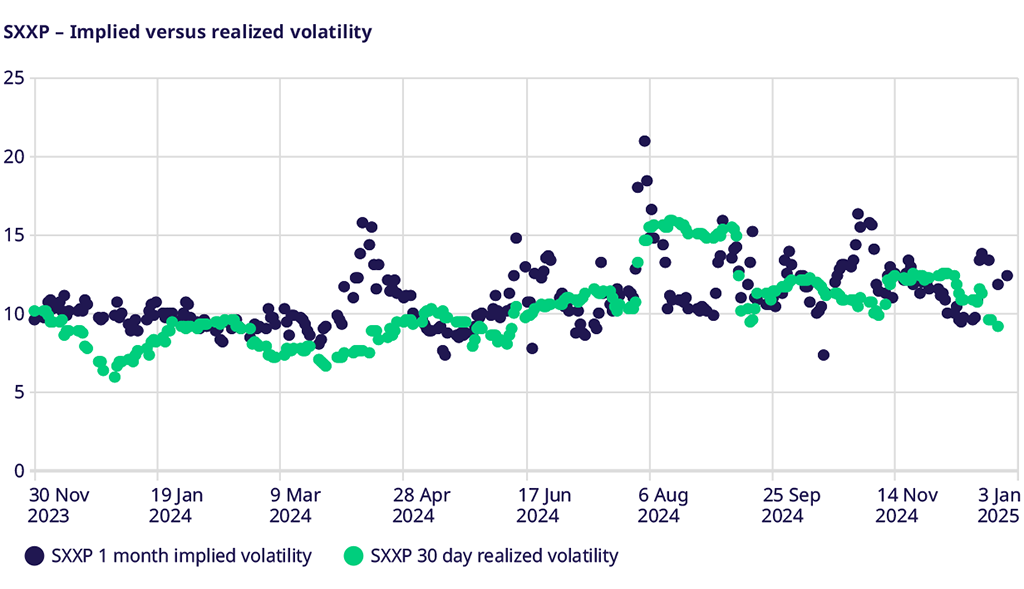 SXXP – Implied versus realized volatility

25
20
15
10
5
0

30 Nov 2023
19 Jan 2024
9 Mar 2024
28 Apr 2024
17 Jun 2024
6 Aug 2024
25 Sep 2024
14 Nov 2024
3 Jan 2025

SXXP 1 month implied volatility
SXXP 30 day realized volatility